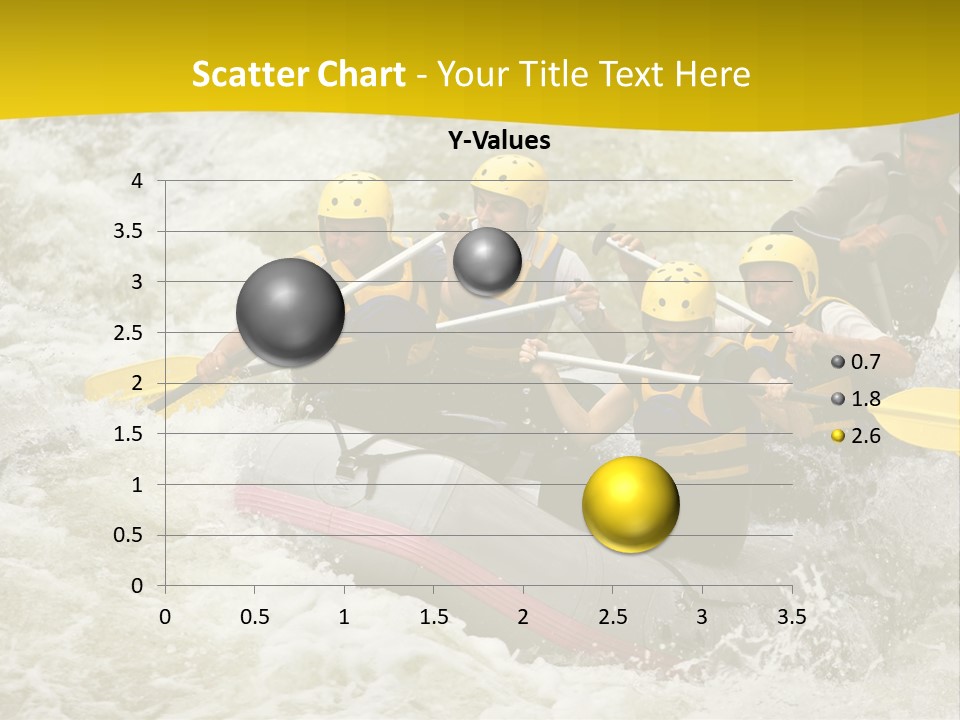 Scatter Chart - Your Title Text Here

Y-Values

4
3.5
3
2.5
2
1.5
1
0.5
0

0 0.5 1 1.5 2 2.5 3 3.5

0.7
1.8
2.6